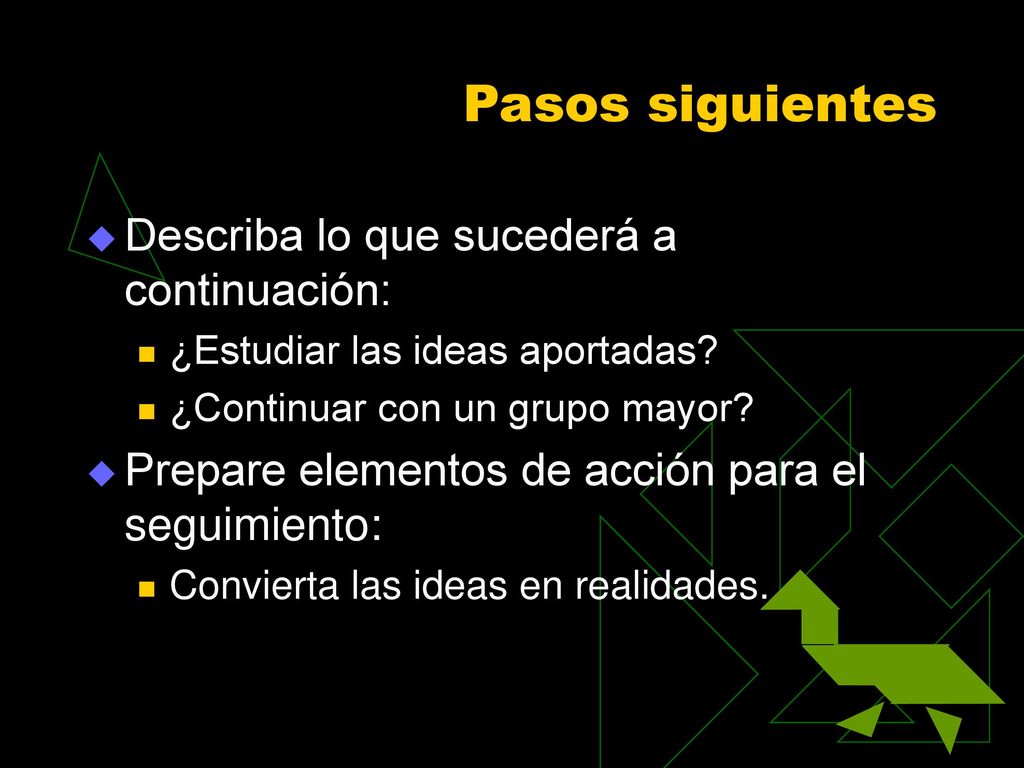 Pasos siguientes

Describa lo que sucederá a continuación:

¿Estudiar las ideas aportadas?

¿Continuar con un grupo mayor?

Prepare elementos de acción para el seguimiento:

Convierta las ideas en realidades.